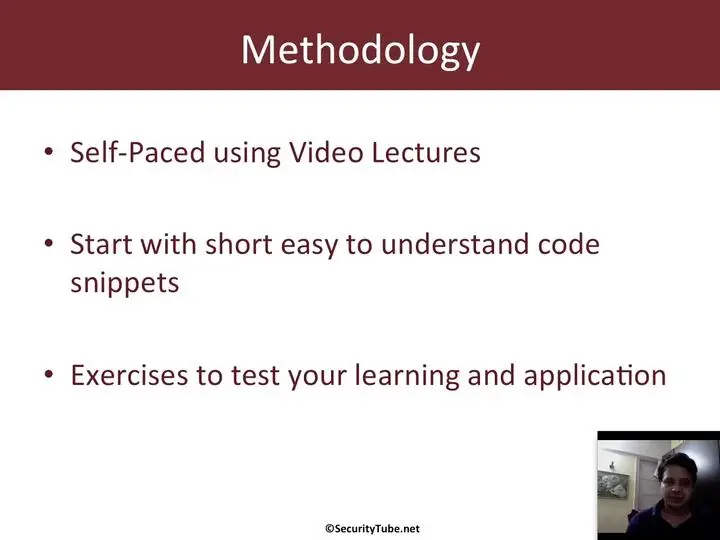 Methodology

• Self-Paced using Video Lectures

• Start with short easy to understand code snippets

• Exercises to test your learning and application

©SecurityTube.net